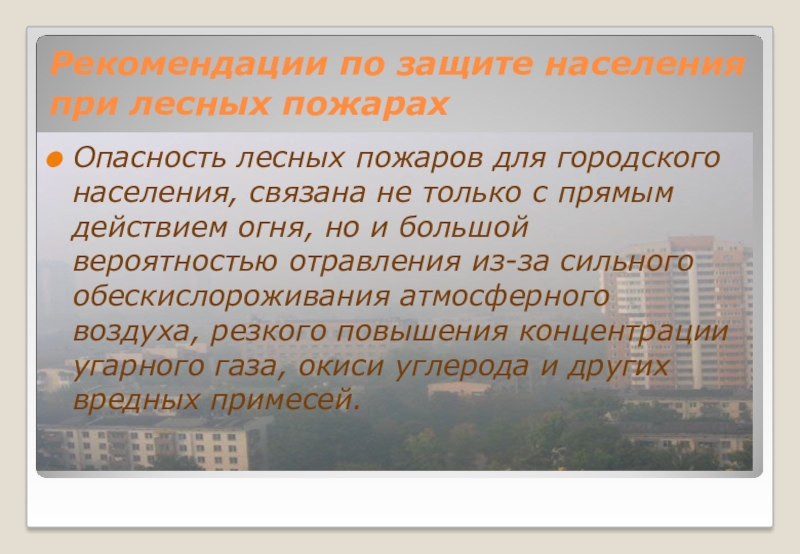 Рекомендации по защите населения при лесных пожарах

Опасность лесных пожаров для городского населения, связана не только с прямым действием огня, но и большой вероятностью отравления из-за сильного обескислороживания атмосферного воздуха, резкого повышения концентрации угарного газа, окиси углерода и других вредных примесей.